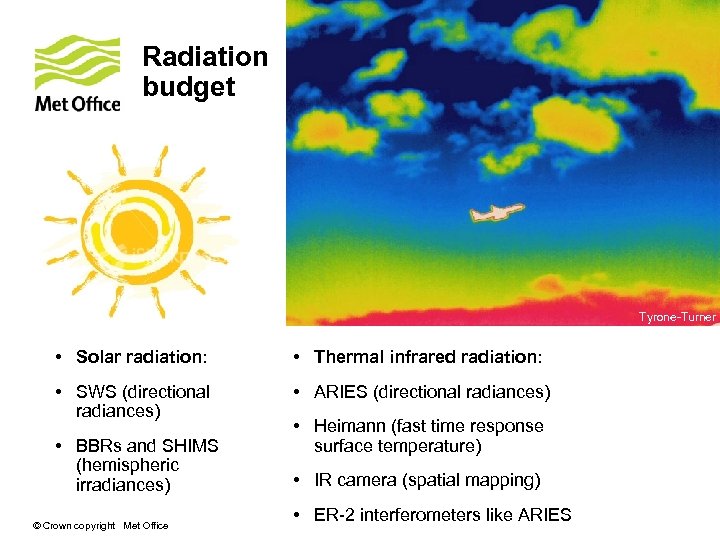 Met Office

Radiation budget

Tyrone-Turner

• Solar radiation:

• SWS (directional radiances)

• BBRs and SHIMS (hemispheric irradiances)

• Thermal infrared radiation:

• ARIES (directional radiances)

• Heimann (fast time response surface temperature)

• IR camera (spatial mapping)

• ER-2 interferometers like ARIES

© Crown copyright Met Office